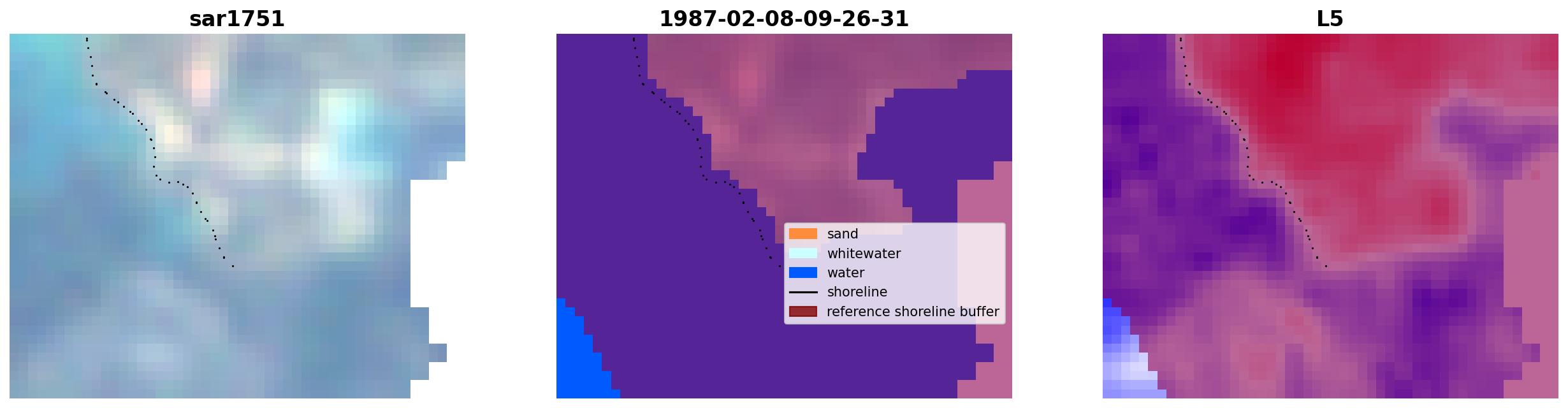 sar1751

1987-02-08-09-26-31

sand
whitewater
water
shoreline
reference shoreline buffer

L5